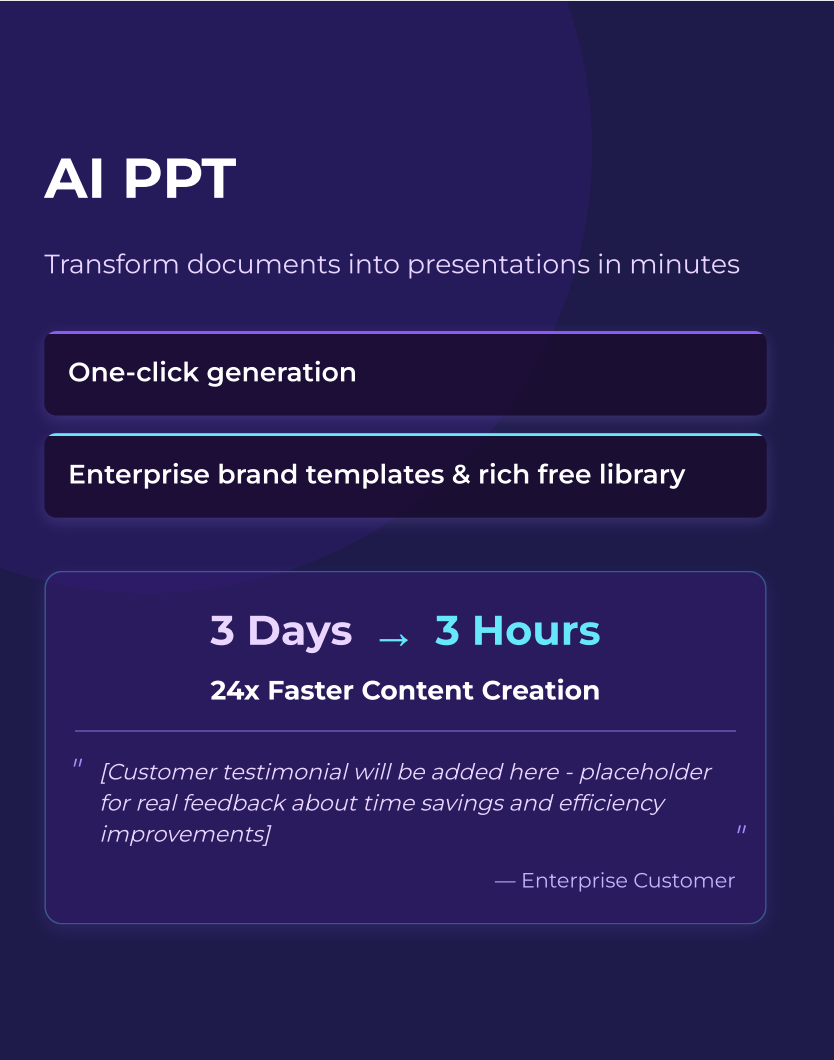 AI PPT

Transform documents into presentations in minutes

One-click generation

Enterprise brand templates & rich free library

3 Days → 3 Hours

24x Faster Content Creation

" [Customer testimonial will be added here - placeholder for real feedback about time savings and efficiency improvements] "

— Enterprise Customer